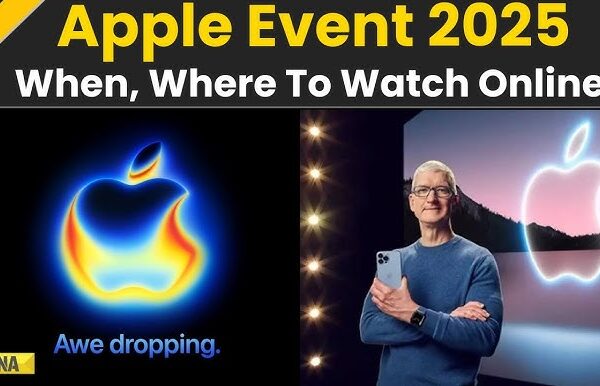 Apple Event 2025
When, Where To Watch Online

Awe dropping.

NA